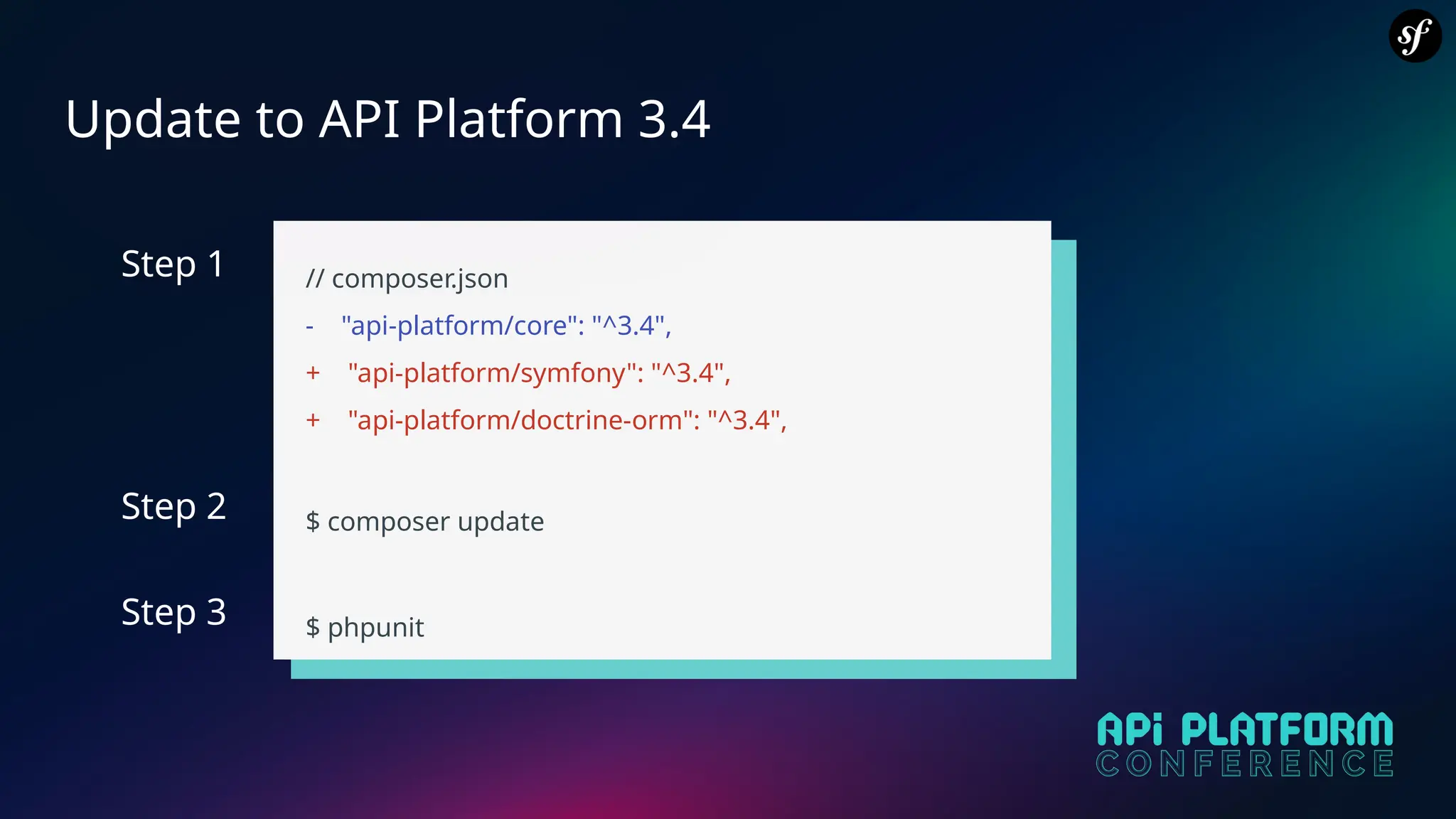 sf

Update to API Platform 3.4

Step 1

// composer.json
- "api-platform/core": "^3.4",
+ "api-platform/symfony": "^3.4",
+ "api-platform/doctrine-orm": "^3.4",

Step 2

$ composer update

Step 3

$ phpunit

API PLATFORM
CONFERENCE